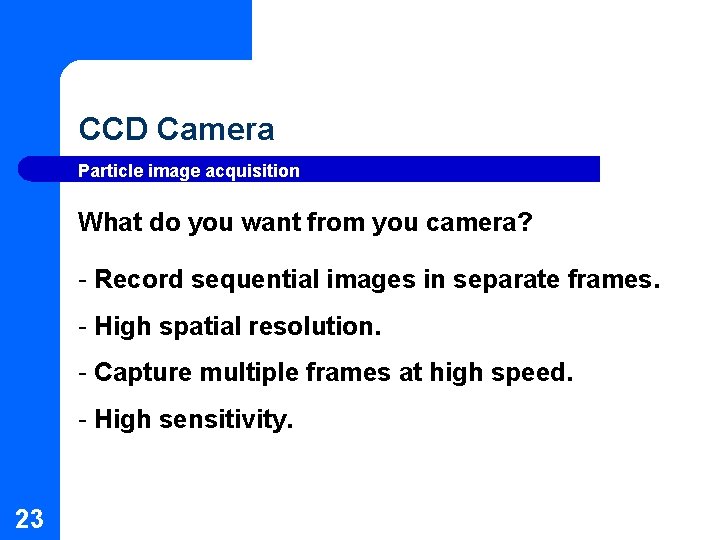 CCD Camera

Particle image acquisition

What do you want from you camera?

- Record sequential images in separate frames.

- High spatial resolution.

- Capture multiple frames at high speed.

- High sensitivity.

23